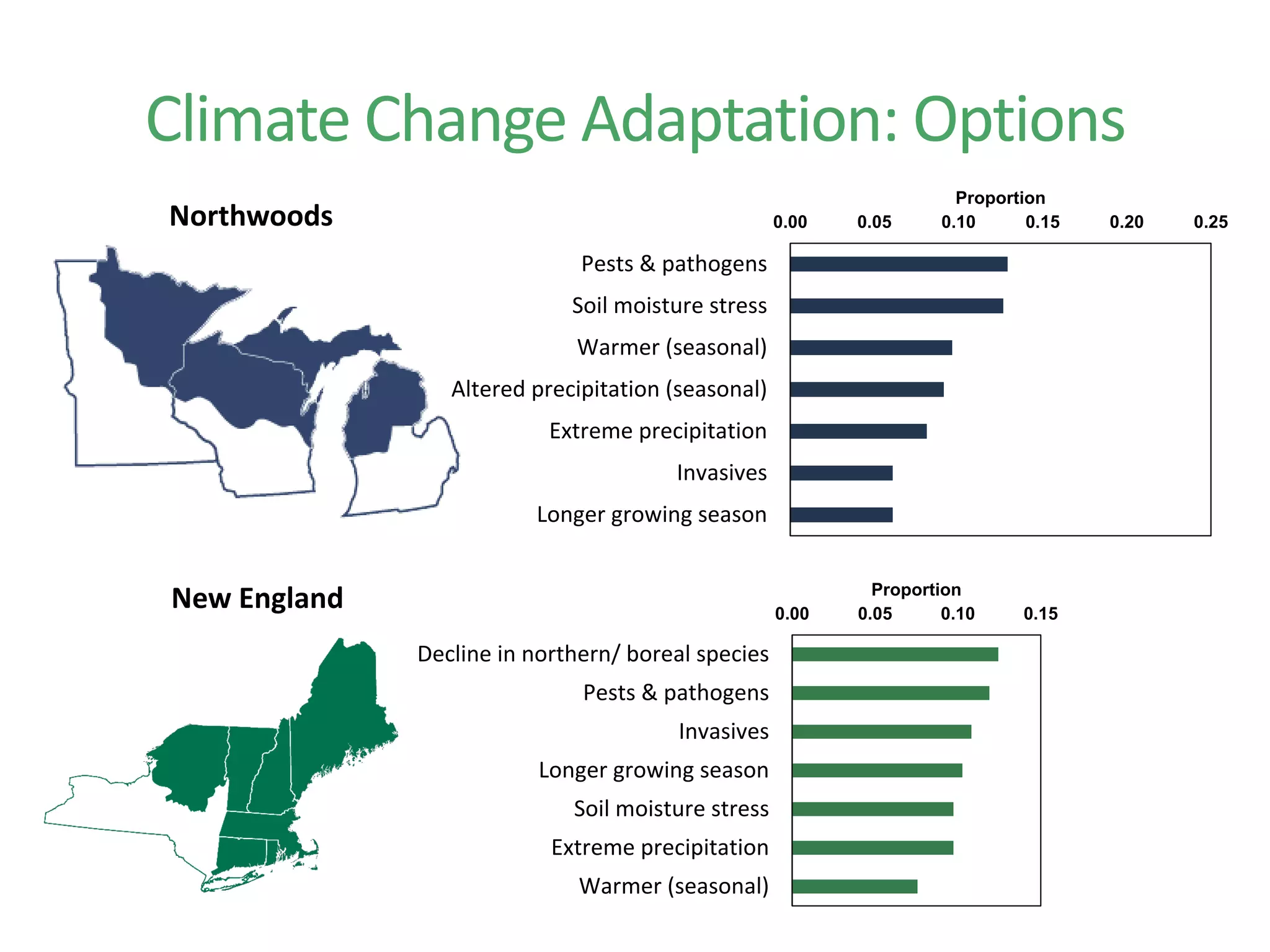 Climate Change Adaptation: Options

Northwoods

Proportion

0.00 0.05 0.10 0.15 0.20 0.25

Pests & pathogens
Soil moisture stress
Warmer (seasonal)
Altered precipitation (seasonal)
Extreme precipitation
Invasives
Longer growing season

New England

Proportion

0.00 0.05 0.10 0.15

Decline in northern/ boreal species
Pests & pathogens
Invasives
Longer growing season
Soil moisture stress
Extreme precipitation
Warmer (seasonal)